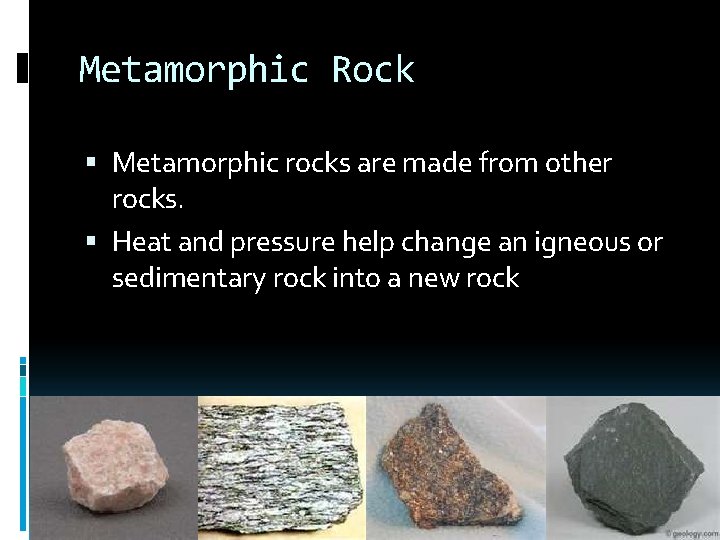 Metamorphic Rock

▪ Metamorphic rocks are made from other rocks.

▪ Heat and pressure help change an igneous or sedimentary rock into a new rock

© geology.com